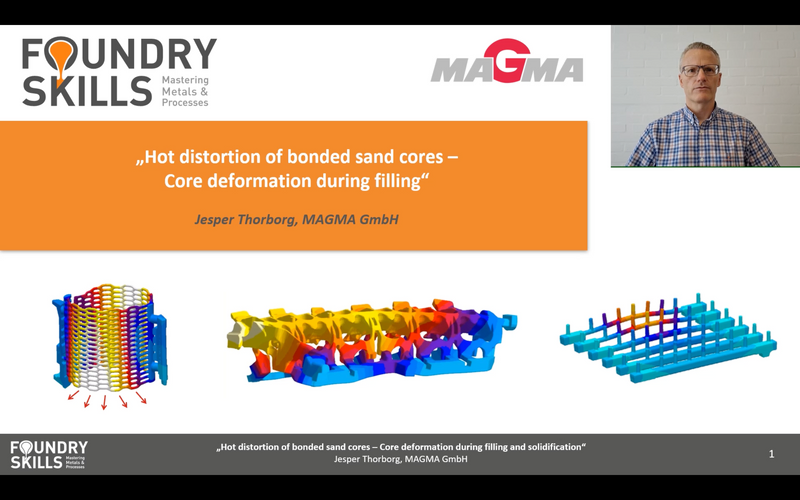 FOUNDRY SKILLS
Mastering Metals & Processes

MAGMA

„Hot distortion of bonded sand cores – Core deformation during filling“

Jesper Thorborg, MAGMA GmbH

FOUNDRY SKILLS
Mastering Metals & Processes

„Hot distortion of bonded sand cores – Core deformation during filling and solidification“
Jesper Thorborg, MAGMA GmbH

1